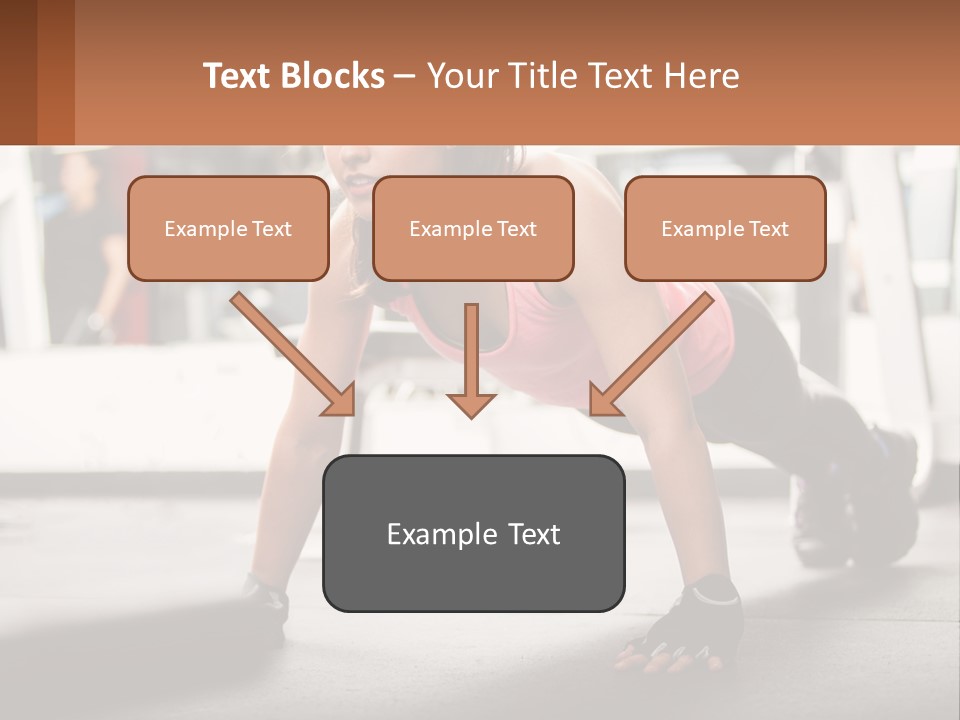 Text Blocks – Your Title Text Here

Example Text

Example Text

Example Text

Example Text